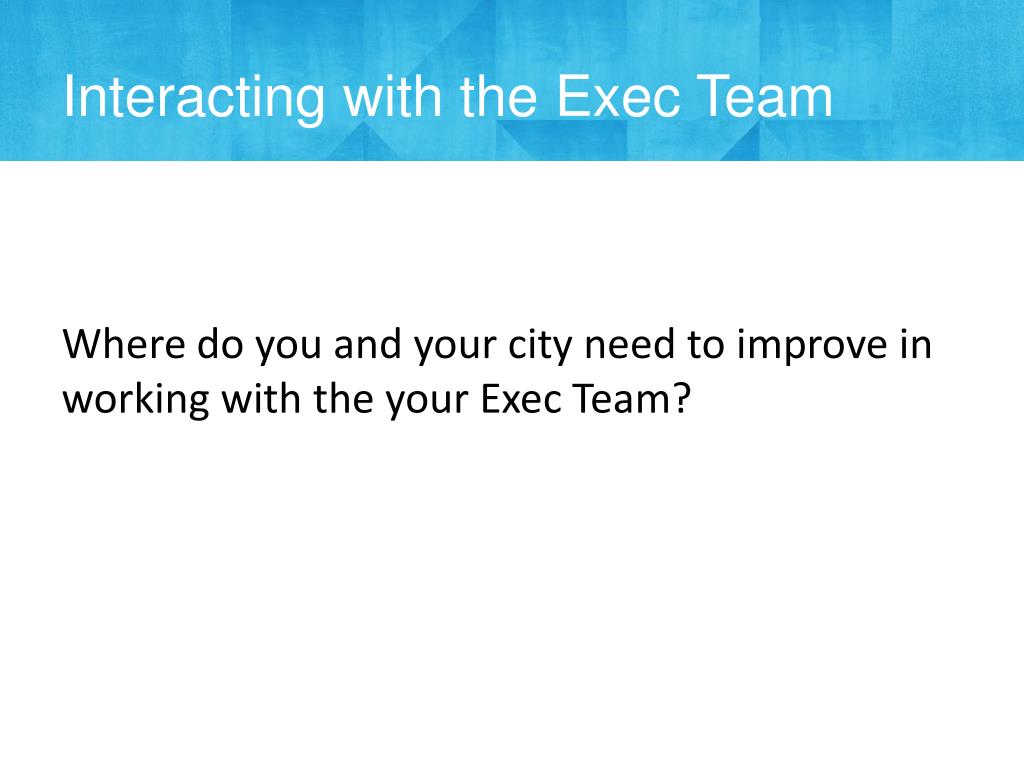 Interacting with the Exec Team

Where do you and your city need to improve in working with the your Exec Team?